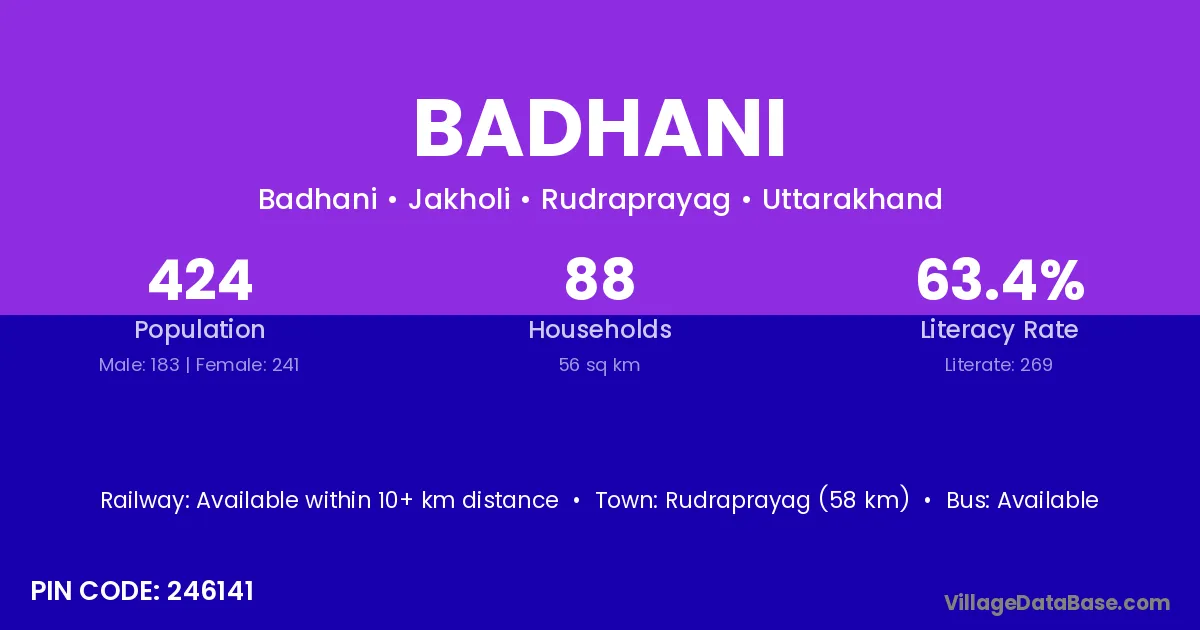 BADHANI

Badhani • Jakholi • Rudraprayag • Uttarakhand

424
Population
Male: 183 | Female: 241

88
Households
56 sq km

63.4%
Literacy Rate
Literate: 269

Railway: Available within 10+ km distance • Town: Rudraprayag (58 km) • Bus: Available

PIN CODE: 246141

VillageDataBase.com